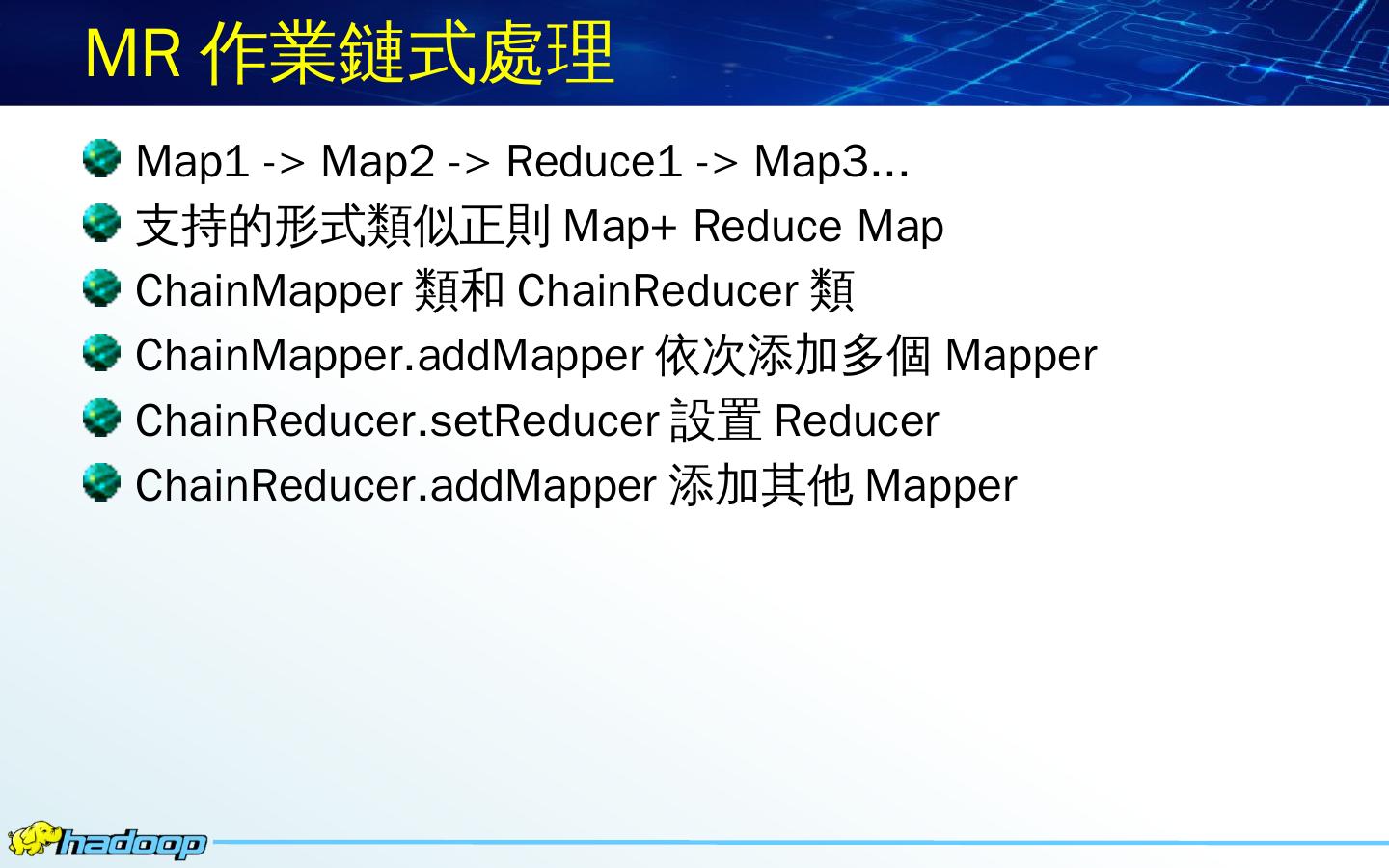 MR 作業鏈式處理

Map1 -> Map2 -> Reduce1 -> Map3...

支持的形式類似正則 Map+ Reduce Map

ChainMapper 類和 ChainReducer 類

ChainMapper.addMapper 依次添加多個 Mapper

ChainReducer.setReducer 設置 Reducer

ChainReducer.addMapper 添加其他 Mapper

hadoop